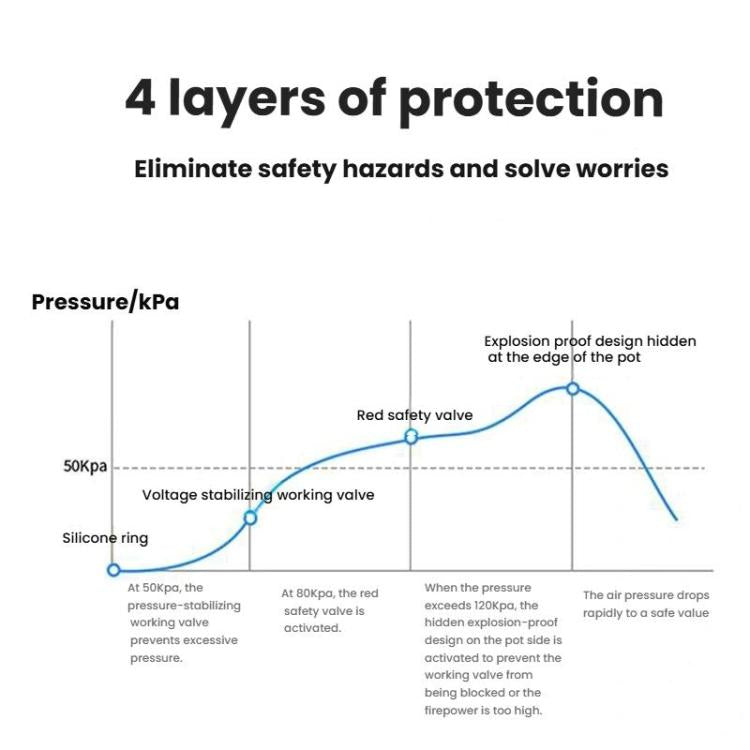 4 layers of protection

Eliminate safety hazards and solve worries

Pressure/kPa

Explosion proof design hidden at the edge of the pot

Red safety valve

50Kpa

Voltage stabilizing working valve

Silicone ring

At 50Kpa, the pressure-stabilizing working valve prevents excessive pressure.

At 80Kpa, the red safety valve is activated.

When the pressure exceeds 120Kpa, the hidden explosion-proof design on the pot side is activated to prevent the working valve from being blocked or the firepower is too high.

The air pressure drops rapidly to a safe value